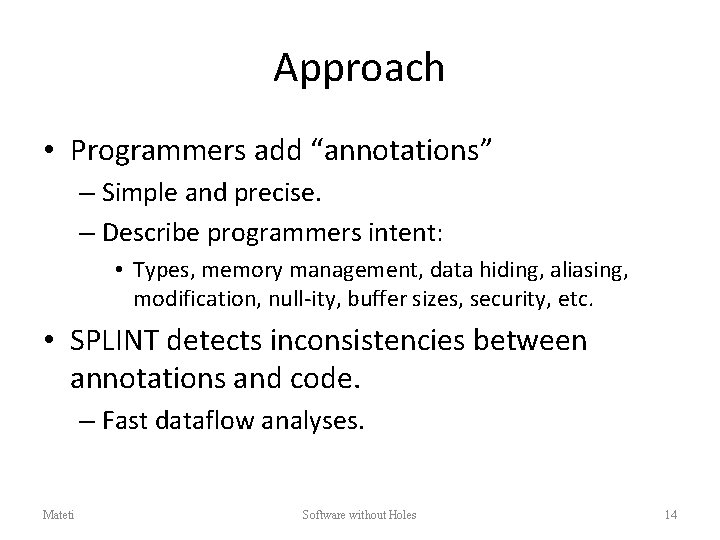 Approach

• Programmers add “annotations”

– Simple and precise.

– Describe programmers intent:

• Types, memory management, data hiding, aliasing, modification, null-ity, buffer sizes, security, etc.

• SPLINT detects inconsistencies between annotations and code.

– Fast dataflow analyses.

Mateti

Software without Holes

14